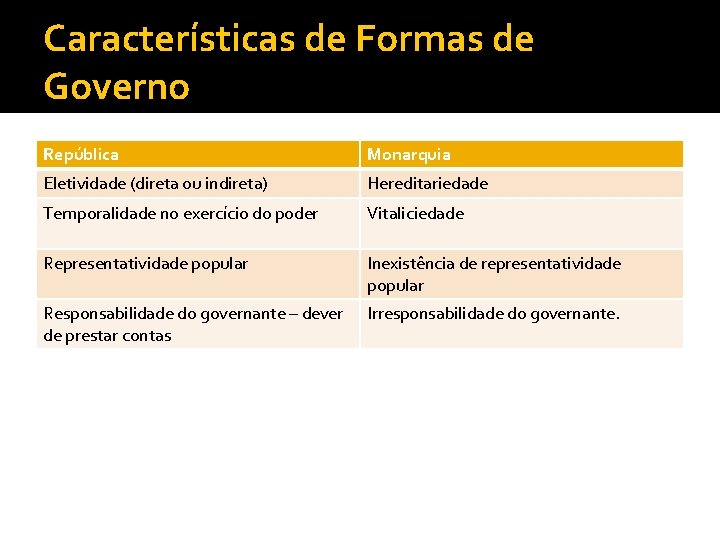 Características de Formas de Governo

| República | Monarquia |
|---|---|
| Eletividade (direta ou indireta) | Hereditariedade |
| Temporalidade no exercício do poder | Vitaliciedade |
| Representatividade popular | Inexistência de representatividade popular |
| Responsabilidade do governante – dever de prestar contas | Irresponsabilidade do governante. |